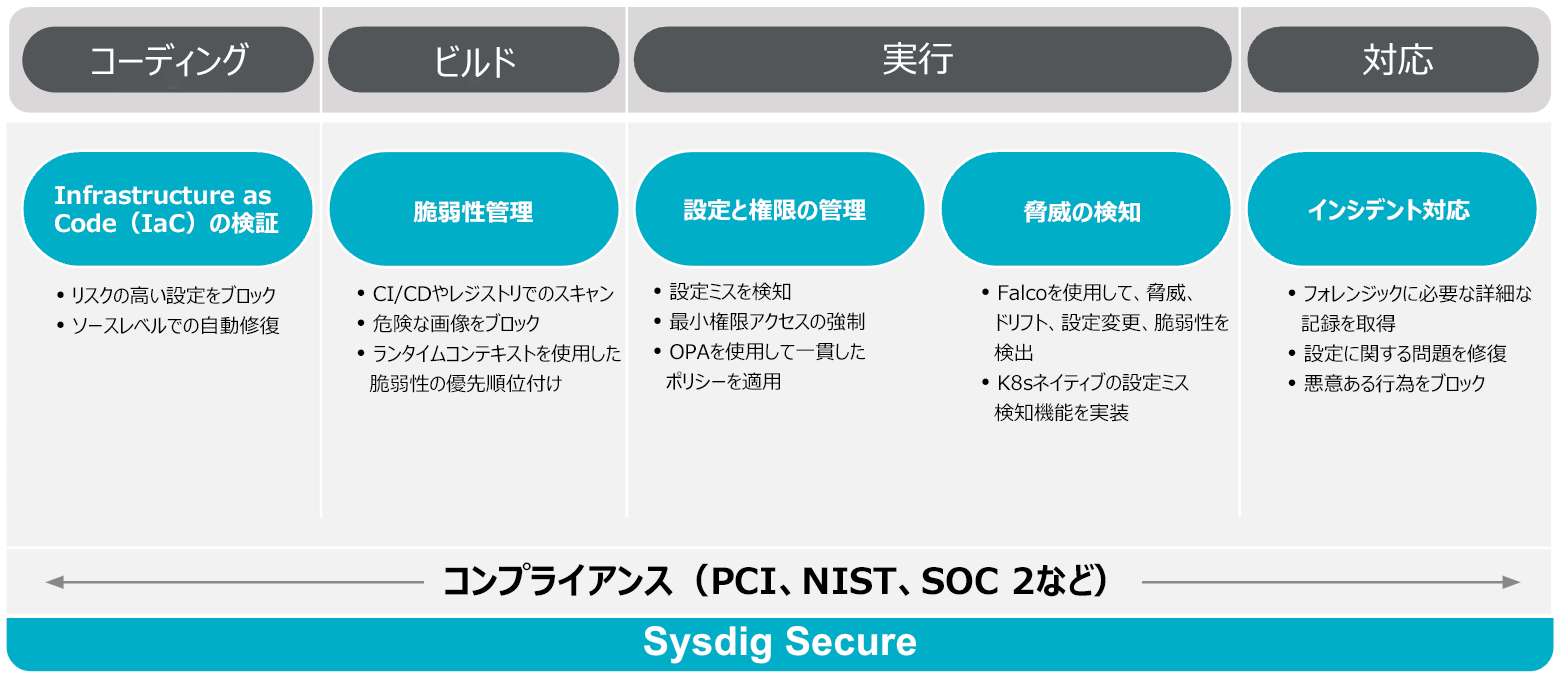 コーディング

ビルド

実行

対応

Infrastructure as Code（IaC）の検証

• リスクの高い設定をブロック
• ソースレベルでの自動修復

脆弱性管理

• CI/CDやレジストリでのスキャン
• 危険な画像をブロック
• ランタイムコンテキストを使用した脆弱性の優先順位付け

設定と権限の管理

• 設定ミスを検知
• 最小権限アクセスの強制
• OPAを使用して一貫したポリシーを適用

脅威の検知

• Falcoを使用して、脅威、ドリフト、設定変更、脆弱性を検出
• K8sネイティブの設定ミス検知機能を実装

インシデント対応

• フォレンジックに必要な詳細な記録を取得
• 設定に関する問題を修復
• 悪意ある行為をブロック

コンプライアンス（PCI、NIST、SOC 2など）

Sysdig Secure